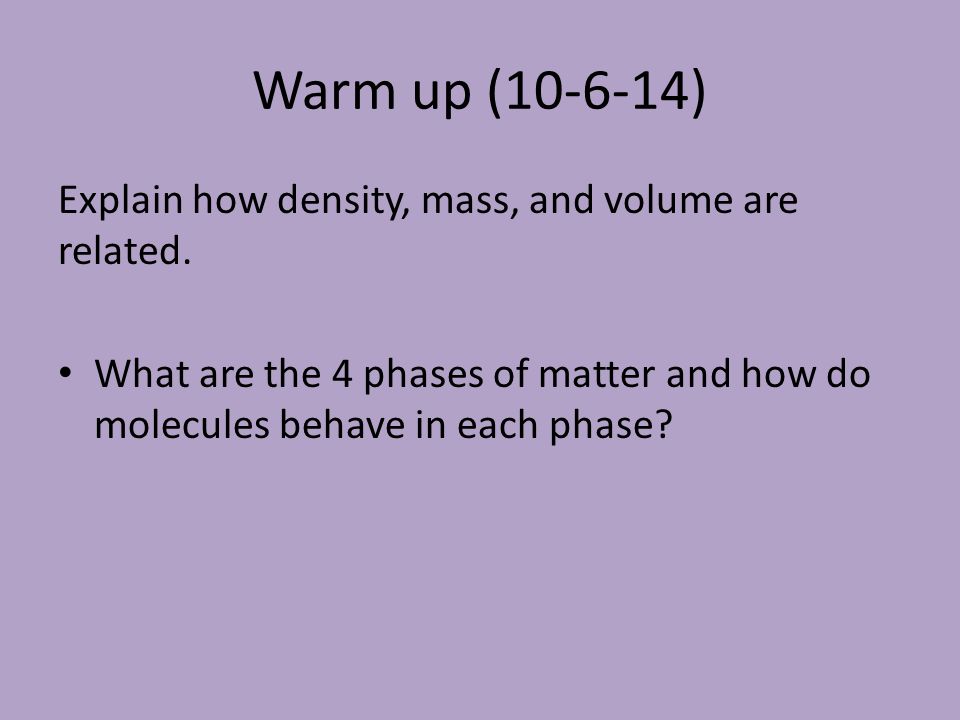 Warm up (10-6-14)

Explain how density, mass, and volume are related.

• What are the 4 phases of matter and how do molecules behave in each phase?